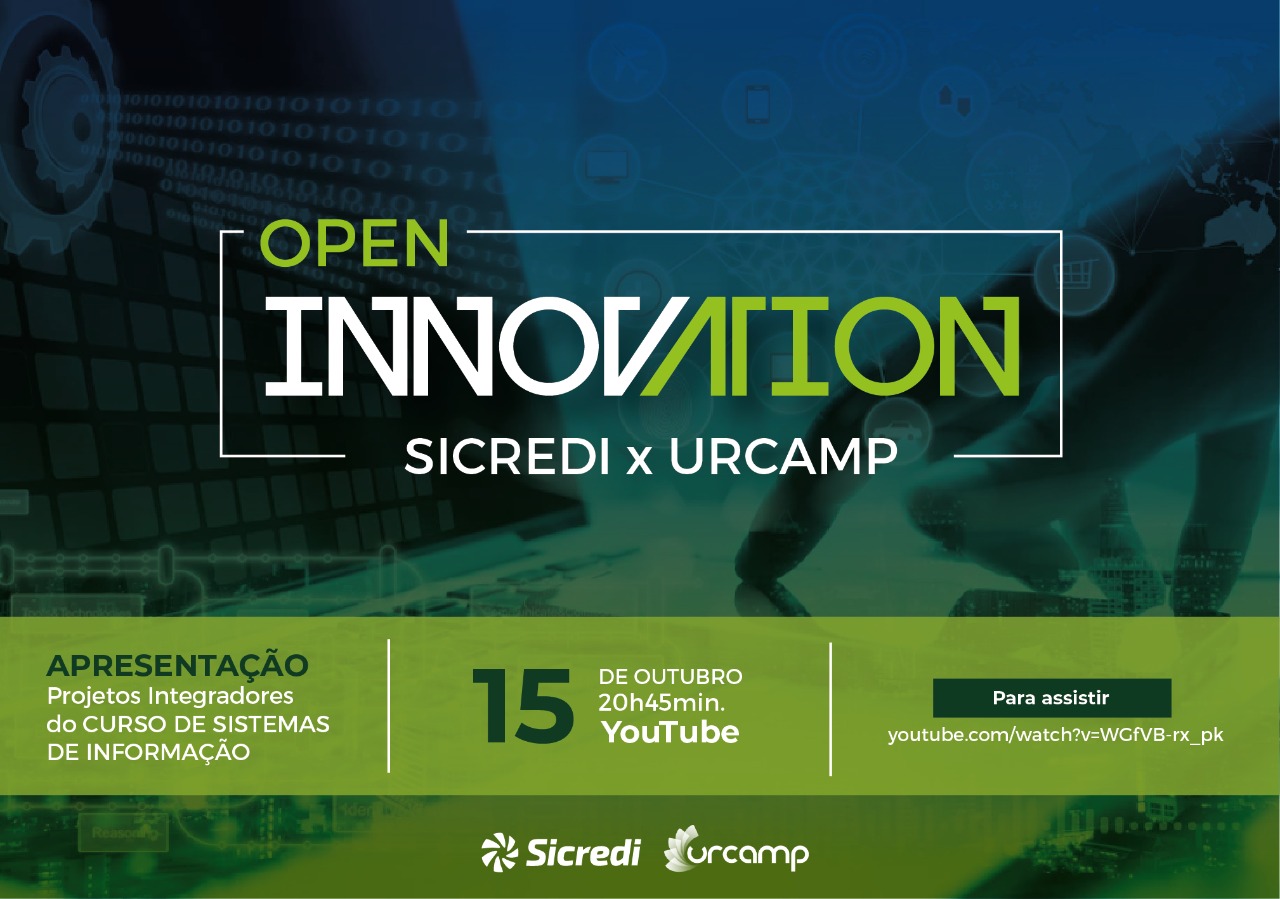 OPEN
INNOVATION
SICREDI x URCAMP

APRESENTAÇÃO
Projetos Integradores do CURSO DE SISTEMAS DE INFORMAÇÃO

15 DE OUTUBRO
20h45min.
YouTube

Para assistir
youtube.com/watch?v=WGfVB-rx_pk

Sicredi urcamp